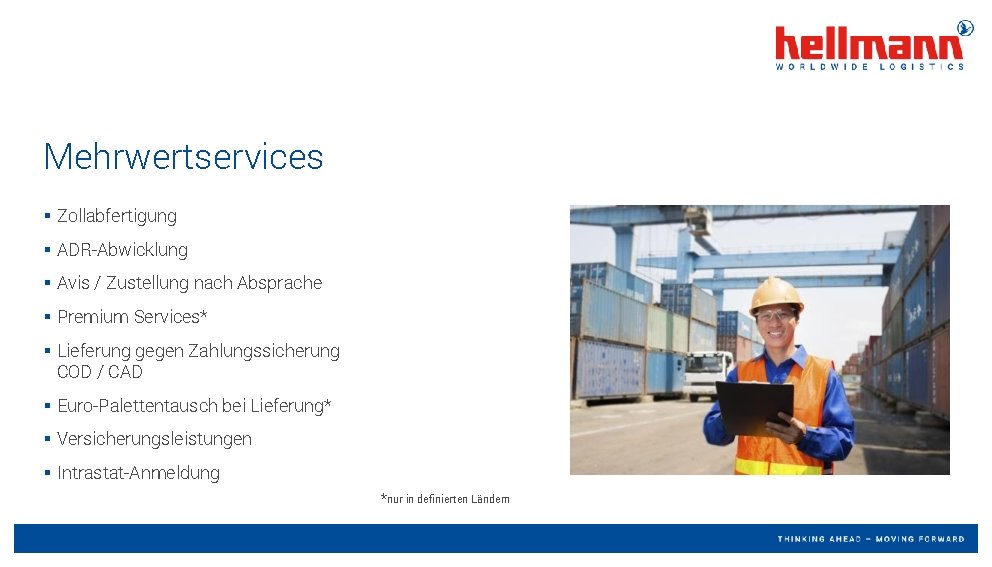 hellmann
WORLDWIDE LOGISTICS

Mehrwertservices

▪ Zollabfertigung
▪ ADR-Abwicklung
▪ Avis / Zustellung nach Absprache
▪ Premium Services*
▪ Lieferung gegen Zahlungssicherung COD / CAD
▪ Euro-Palettentausch bei Lieferung*
▪ Versicherungsleistungen
▪ Intrastat-Anmeldung

*nur in definierten Ländern

THINKING AHEAD – MOVING FORWARD